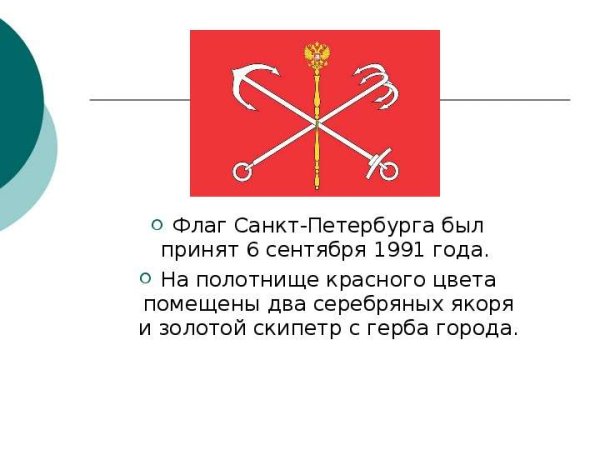 Флаг Санкт-Петербурга был принят 6 сентября 1991 года.

На полотнище красного цвета помещены два серебряных якоря и золотой скипетр с герба города.